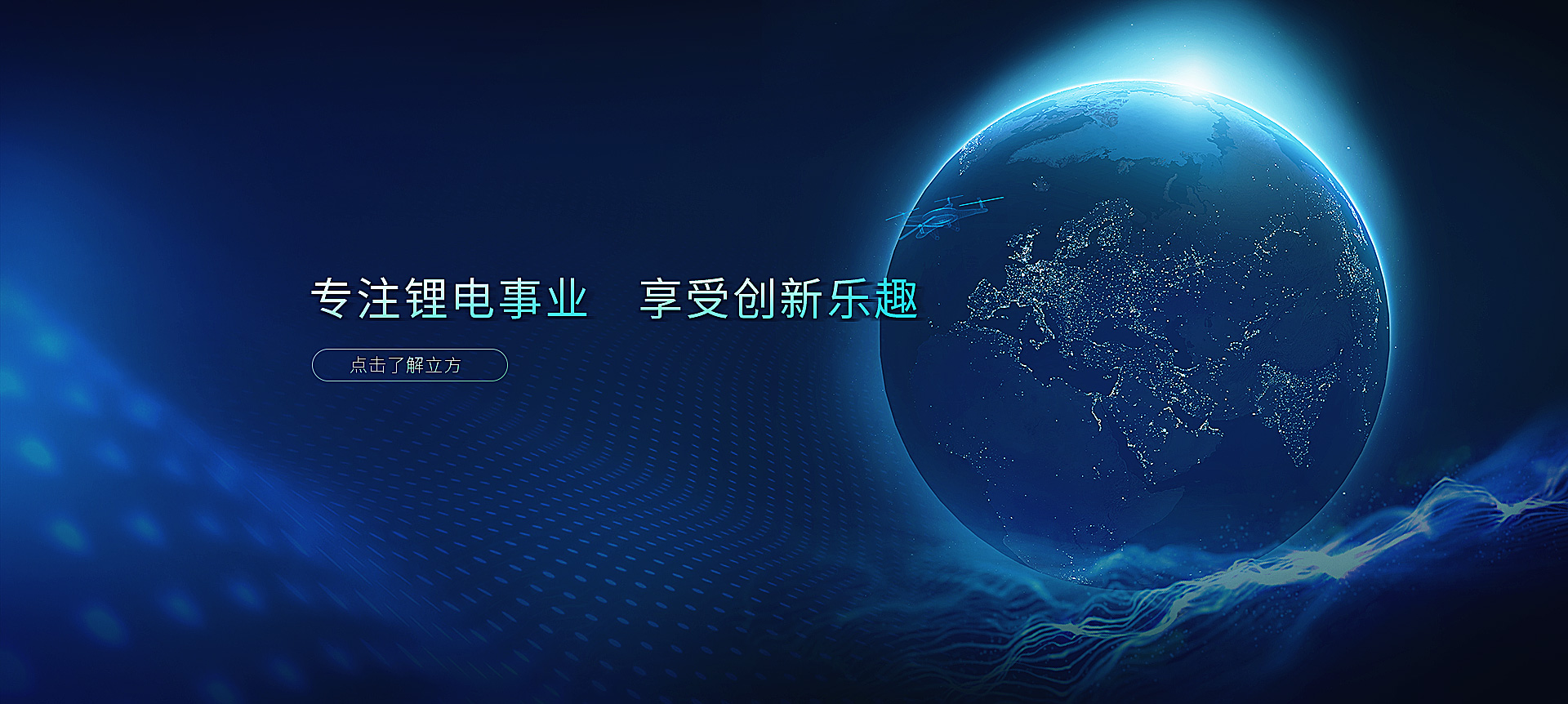 专注锂电事业　享受创新乐趣

点击了解立方